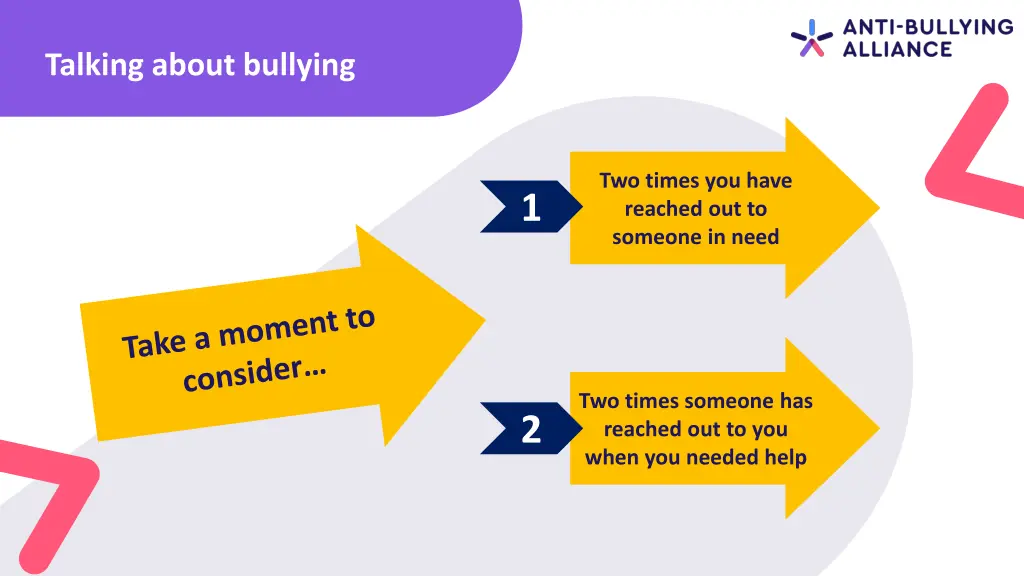 Talking about bullying

ANTI-BULLYING ALLIANCE

Take a moment to consider…

1

Two times you have reached out to someone in need

2

Two times someone has reached out to you when you needed help